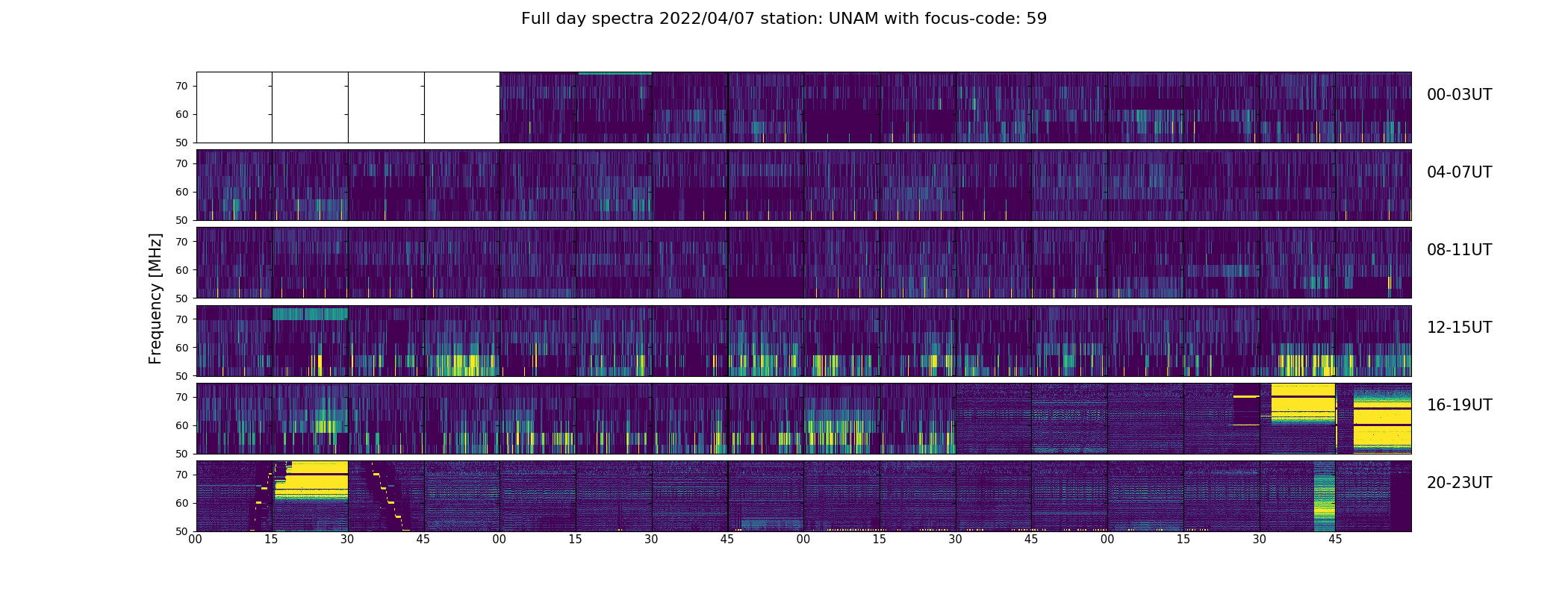 Full day spectra 2022/04/07 station: UNAM with focus-code: 59

Frequency [MHz]

70
60
50
00-03UT

70
60
50
04-07UT

70
60
50
08-11UT

70
60
50
12-15UT

70
60
50
16-19UT

70
60
50
20-23UT

00 15 30 45 00 15 30 45 00 15 30 45 00 15 30 45